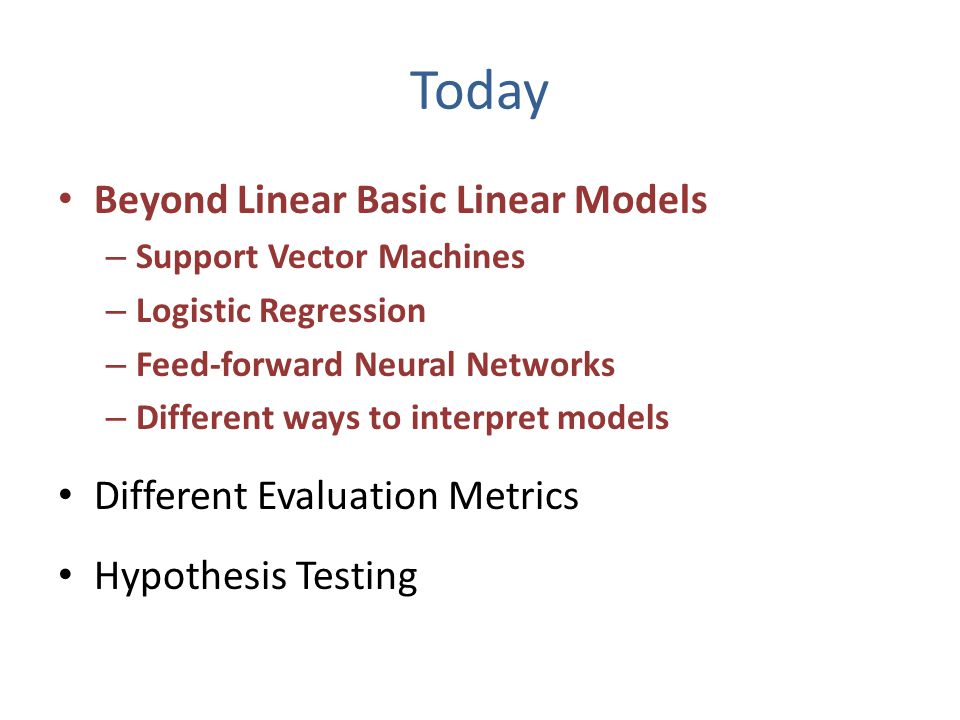 Today

• Beyond Linear Basic Linear Models
– Support Vector Machines
– Logistic Regression
– Feed-forward Neural Networks
– Different ways to interpret models

• Different Evaluation Metrics

• Hypothesis Testing